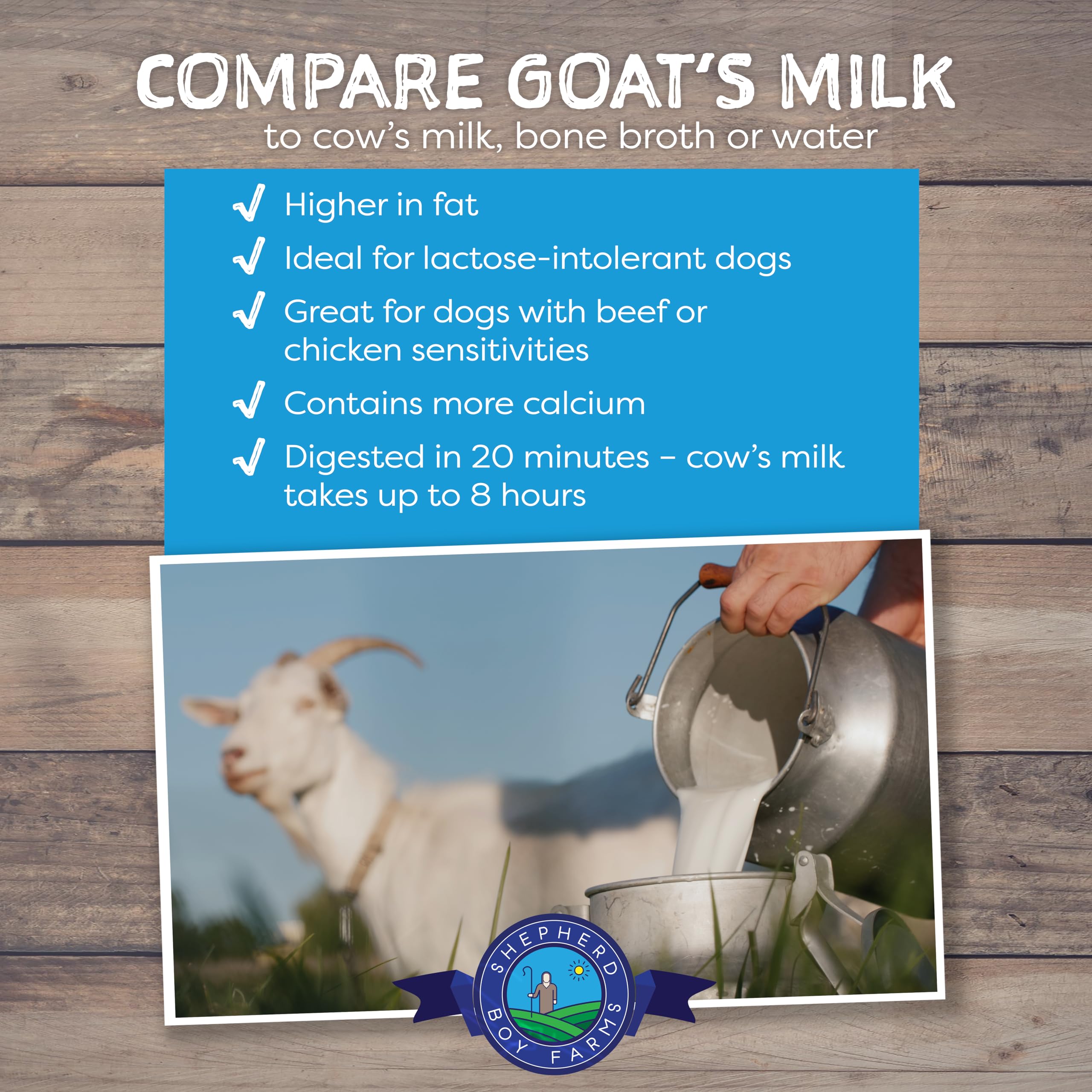 COMPARE GOAT'S MILK
to cow's milk, bone broth or water

✓ Higher in fat
✓ Ideal for lactose-intolerant dogs
✓ Great for dogs with beef or chicken sensitivities
✓ Contains more calcium
✓ Digested in 20 minutes – cow's milk takes up to 8 hours

SHEPHERD BOY FARMS